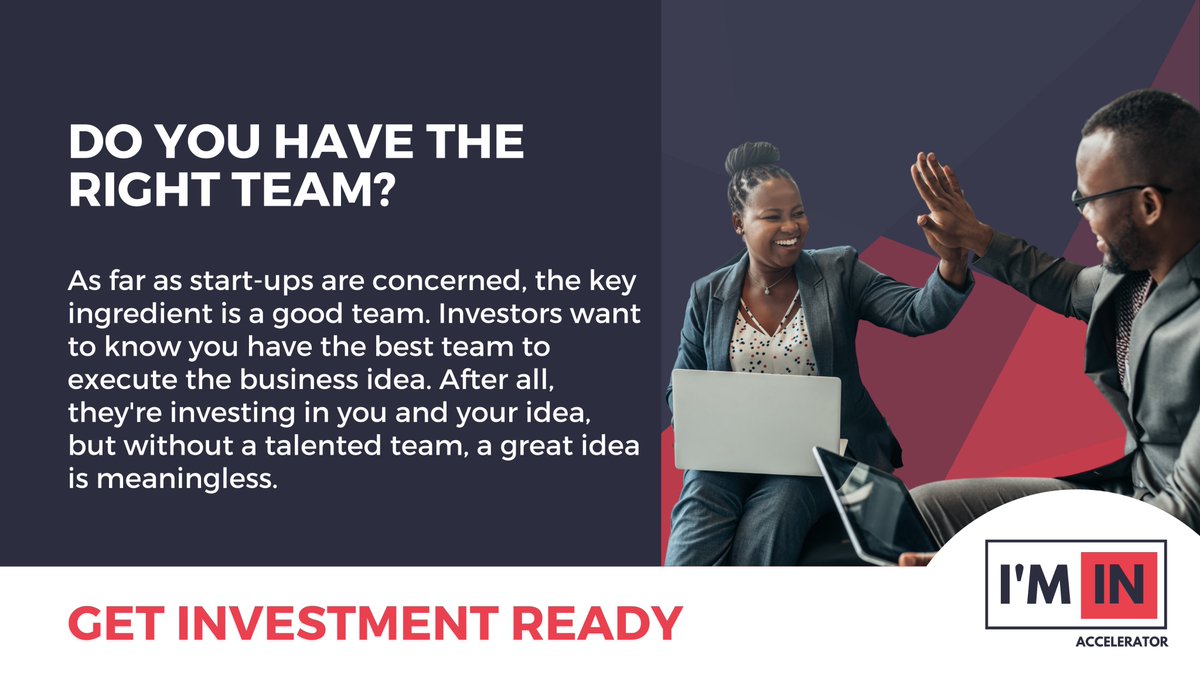 DO YOU HAVE THE RIGHT TEAM?

As far as start-ups are concerned, the key ingredient is a good team. Investors want to know you have the best team to execute the business idea. After all, they're investing in you and your idea, but without a talented team, a great idea is meaningless.

GET INVESTMENT READY

I'M IN
ACCELERATOR